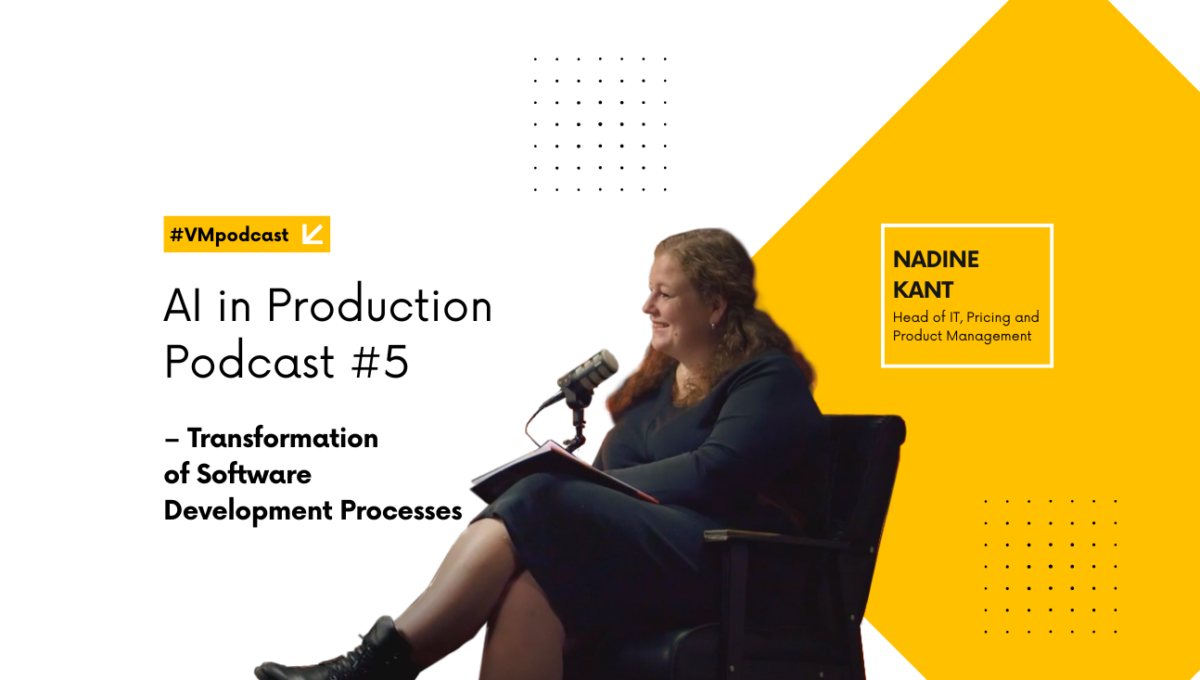 #VMpodcast

AI in Production Podcast #5

– Transformation of Software Development Processes

NADINE KANT

Head of IT, Pricing and Product Management